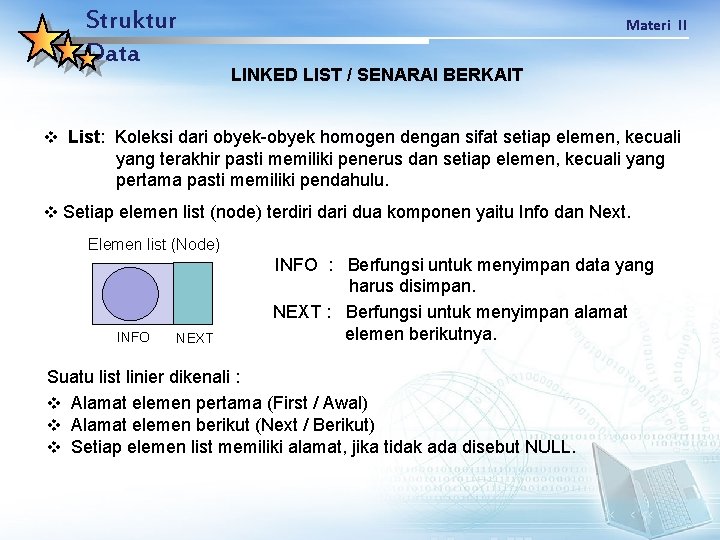 Struktur Data

Materi II

LINKED LIST / SENARAI BERKAIT

❖ List: Koleksi dari obyek-obyek homogen dengan sifat setiap elemen, kecuali yang terakhir pasti memiliki penerus dan setiap elemen, kecuali yang pertama pasti memiliki pendahulu.

❖ Setiap elemen list (node) terdiri dari dua komponen yaitu Info dan Next.

Elemen list (Node)

INFO NEXT

INFO : Berfungsi untuk menyimpan data yang harus disimpan.

NEXT : Berfungsi untuk menyimpan alamat elemen berikutnya.

Suatu list linier dikenali :

❖ Alamat elemen pertama (First / Awal)
❖ Alamat elemen berikut (Next / Berikut)
❖ Setiap elemen list memiliki alamat, jika tidak ada disebut NULL.